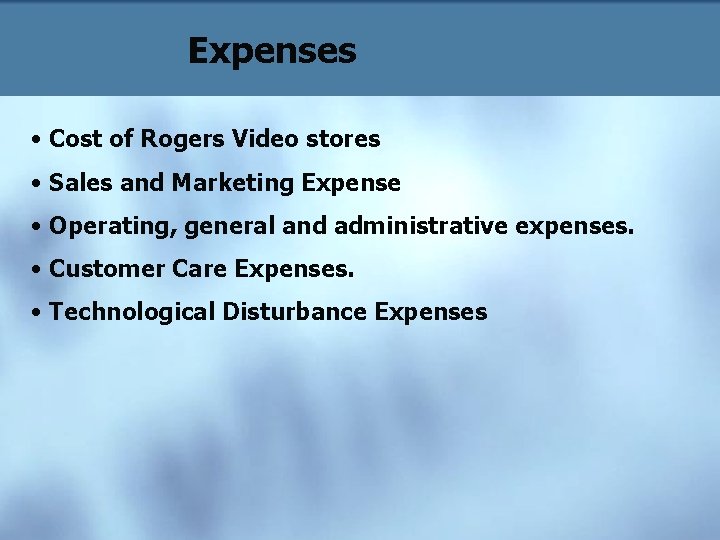 Expenses

• Cost of Rogers Video stores
• Sales and Marketing Expense
• Operating, general and administrative expenses.
• Customer Care Expenses.
• Technological Disturbance Expenses